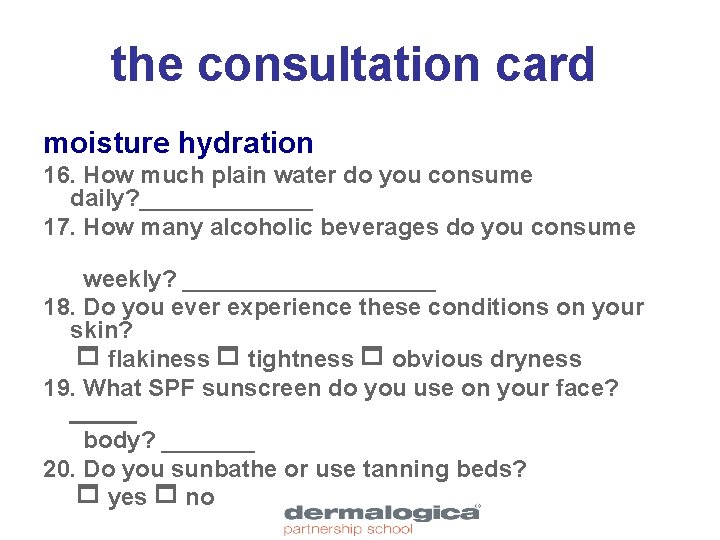 the consultation card

moisture hydration

16. How much plain water do you consume daily?_____________

17. How many alcoholic beverages do you consume

weekly? ___________________

18. Do you ever experience these conditions on your skin?

☐ flakiness ☐ tightness ☐ obvious dryness

19. What SPF sunscreen do you use on your face?

_____

body? _______

20. Do you sunbathe or use tanning beds?

☐ yes ☐ no

dermalogica®
partnership school